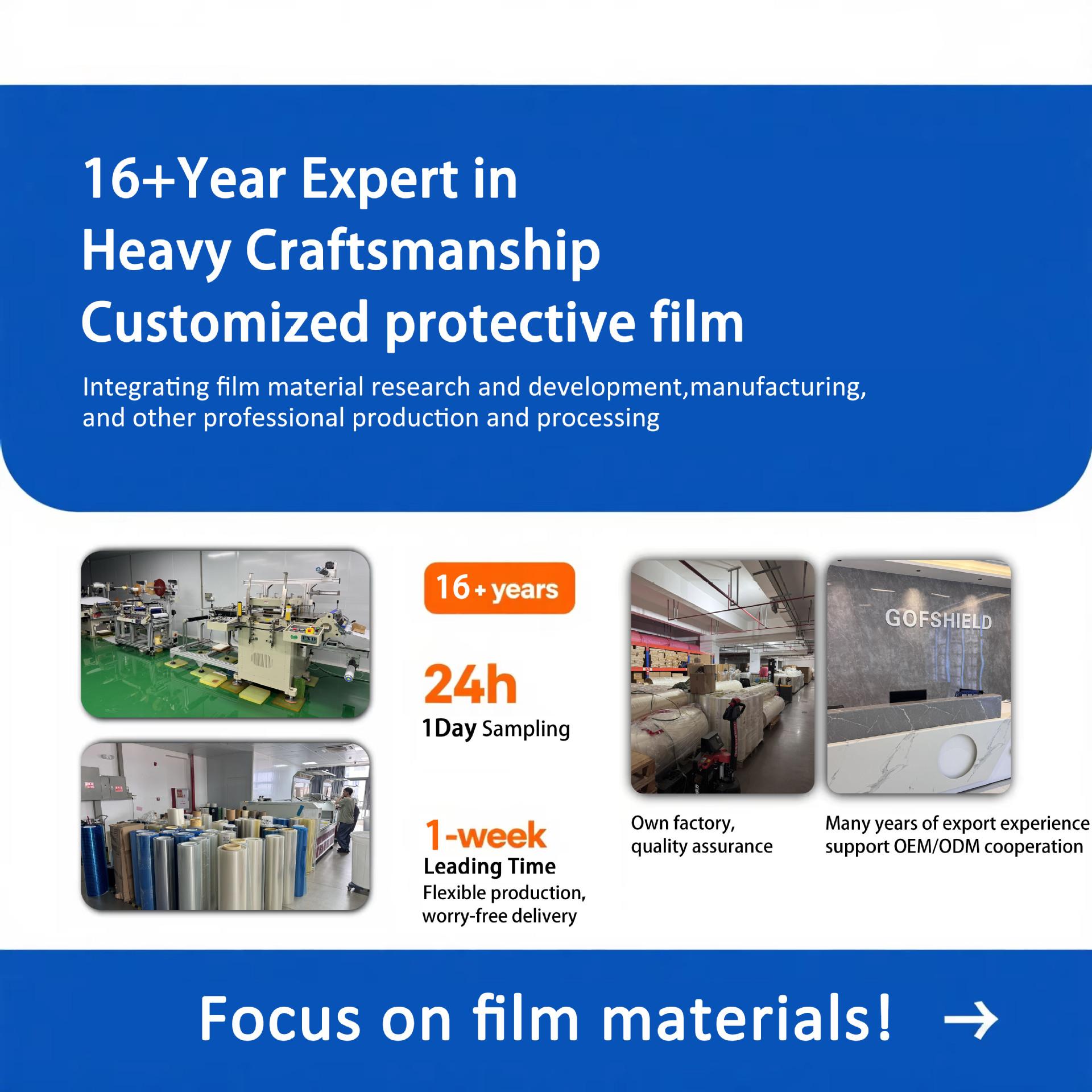 16+Year Expert in
Heavy Craftsmanship
Customized protective film

Integrating film material research and development,manufacturing, and other professional production and processing

16+ years

24h
1Day Sampling

1-week
Leading Time
Flexible production, worry-free delivery

GOFSHIELD

Own factory, quality assurance

Many years of export experience support OEM/ODM cooperation

Focus on film materials! →